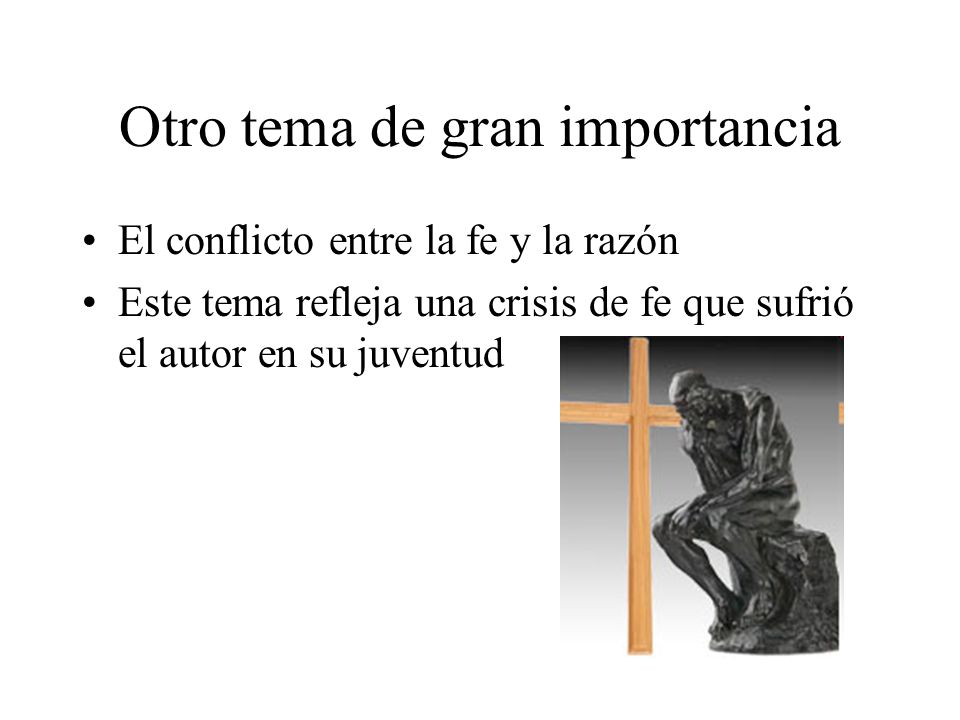 Otro tema de gran importancia

• El conflicto entre la fe y la razón
• Este tema refleja una crisis de fe que sufrió el autor en su juventud